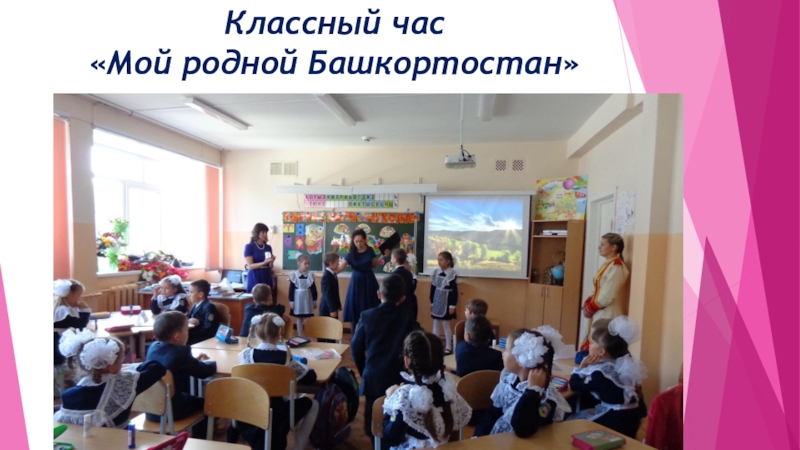 Классный час
«Мой родной Башкортостан»